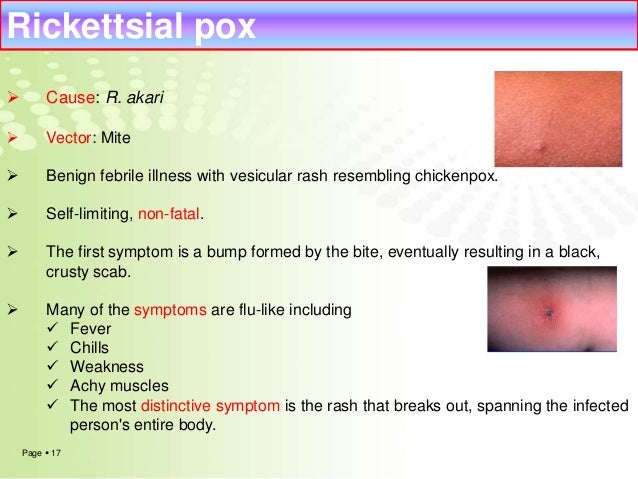 Rickettsial pox

➢ Cause: R. akari

➢ Vector: Mite

➢ Benign febrile illness with vesicular rash resembling chickenpox.

➢ Self-limiting, non-fatal.

➢ The first symptom is a bump formed by the bite, eventually resulting in a black, crusty scab.

➢ Many of the symptoms are flu-like including
✓ Fever
✓ Chills
✓ Weakness
✓ Achy muscles
✓ The most distinctive symptom is the rash that breaks out, spanning the infected person's entire body.

Page ▪ 17